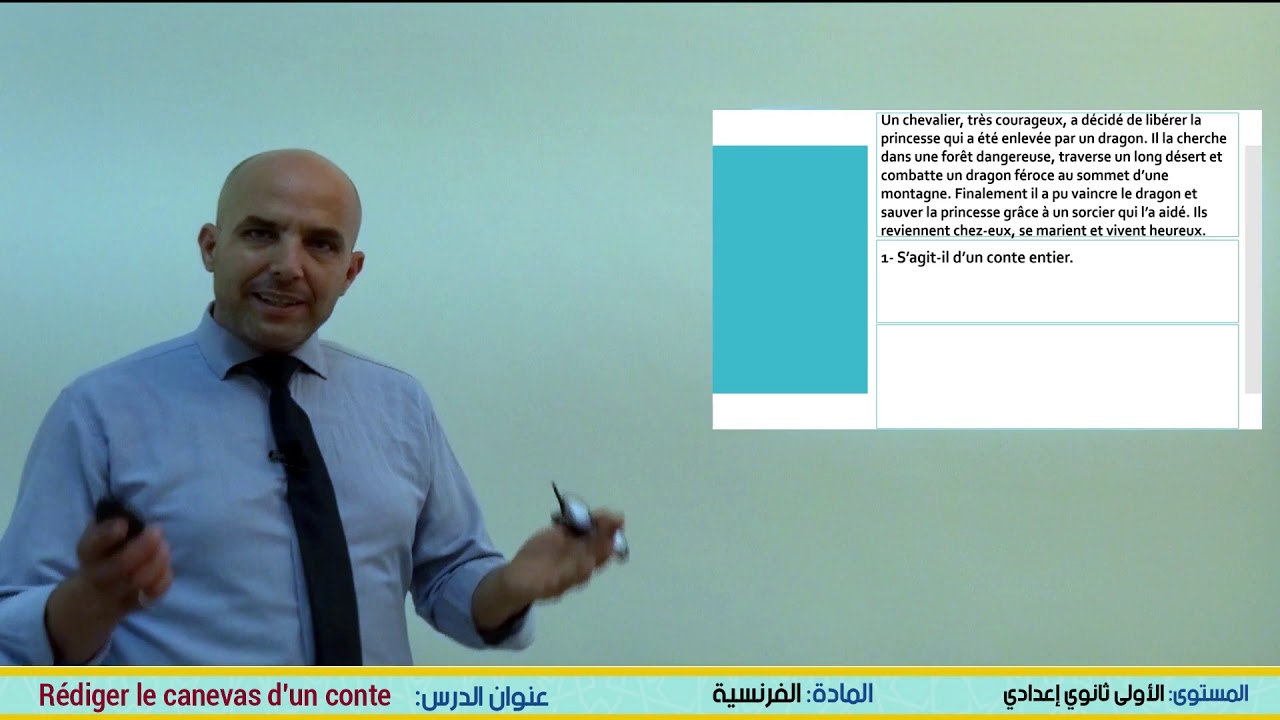 Un chevalier, très courageux, a décidé de libérer la princesse qui a été enlevée par un dragon. Il la cherche dans une forêt dangereuse, traverse un long désert et combatte un dragon féroce au sommet d'une montagne. Finalement il a pu vaincre le dragon et sauver la princesse grâce à un sorcier qui l'a aidé. Ils reviennent chez-eux, se marient et vivent heureux.

1- S'agit-il d'un conte entier.

المستوى: الأولى ثانوي إعدادي

المادة: الفرنسية

عنوان الدرس: Rédiger le canevas d'un conte